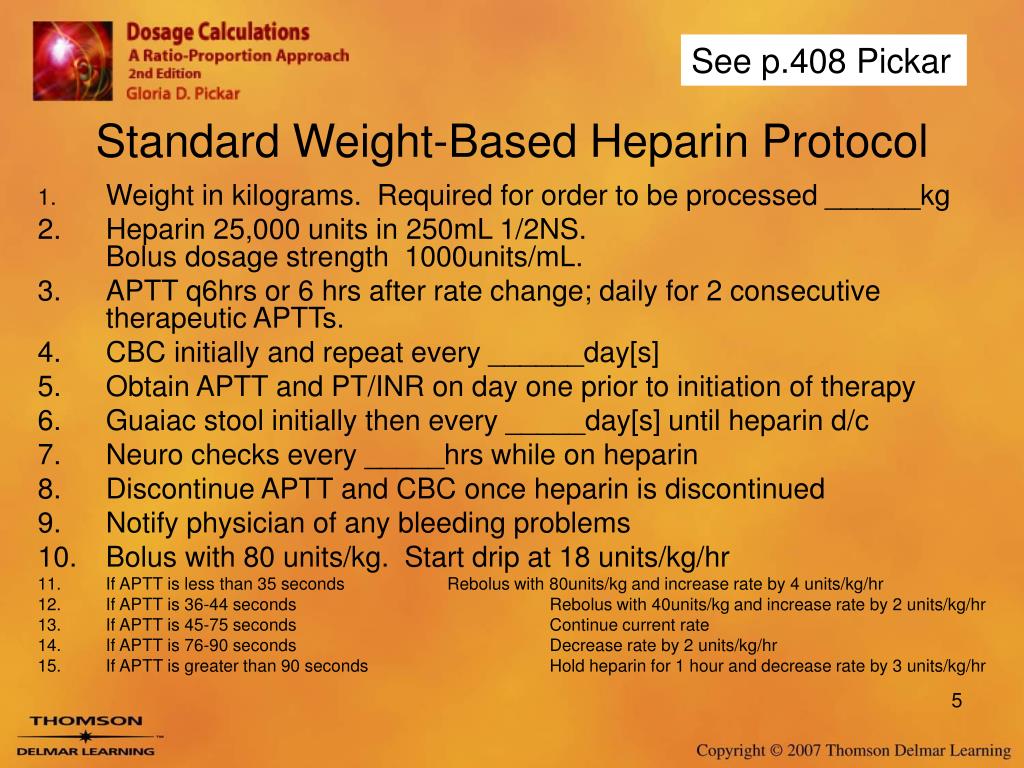 Dosage Calculations
A Ratio-Proportion Approach
2nd Edition
Gloria D. Pickar

See p.408 Pickar

Standard Weight-Based Heparin Protocol

1. Weight in kilograms. Required for order to be processed ______kg
2. Heparin 25,000 units in 250mL 1/2NS.
Bolus dosage strength 1000units/mL.
3. APTT q6hrs or 6 hrs after rate change; daily for 2 consecutive therapeutic APTTs.
4. CBC initially and repeat every ______day[s]
5. Obtain APTT and PT/INR on day one prior to initiation of therapy
6. Guaiac stool initially then every _____day[s] until heparin d/c
7. Neuro checks every _____hrs while on heparin
8. Discontinue APTT and CBC once heparin is discontinued
9. Notify physician of any bleeding problems
10. Bolus with 80 units/kg. Start drip at 18 units/kg/hr
11. If APTT is less than 35 seconds Rebolus with 80units/kg and increase rate by 4 units/kg/hr
12. If APTT is 36-44 seconds Rebolus with 40units/kg and increase rate by 2 units/kg/hr
13. If APTT is 45-75 seconds Continue current rate
14. If APTT is 76-90 seconds Decrease rate by 2 units/kg/hr
15. If APTT is greater than 90 seconds Hold heparin for 1 hour and decrease rate by 3 units/kg/hr

5

THOMSON
DELMAR LEARNING

Copyright © 2007 Thomson Delmar Learning